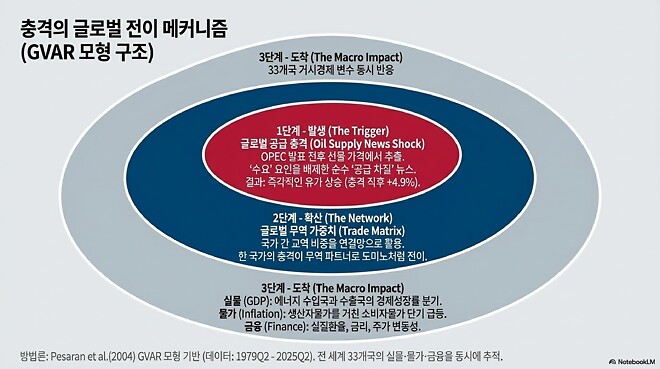 충격의 글로벌 전이 메커니즘
(GVAR 모형 구조)

3단계 - 도착 (The Macro Impact)
33개국 거시경제 변수 동시 반응

1단계 - 발생 (The Trigger)
글로벌 공급 충격 (Oil Supply News Shock)
OPEC 발표 전후 선물 가격에서 추출.
'수요' 요인을 배제한 순수 '공급 차질' 뉴스.
결과: 즉각적인 유가 상승 (충격 직후 +4.9%).

2단계 - 확산 (The Network)
글로벌 무역 가중치 (Trade Matrix)
국가 간 교역 비중을 연결망으로 활용.
한 국가의 충격이 무역 파트너로 도미노처럼 전이.

3단계 - 도착 (The Macro Impact)
실물 (GDP): 에너지 수입국과 수출국의 경제성장률 분기.
물가 (Inflation): 생산자물가를 거친 소비자물가 단기 급등.
금융 (Finance): 실질환율, 금리, 주가 변동성.

방법론: Pesaran et al.(2004) GVAR 모형 기반 (데이터: 1979Q2 - 2025Q2). 전 세계 33개국의 실물·물가·금융을 동시에 추적.

NotebookLM